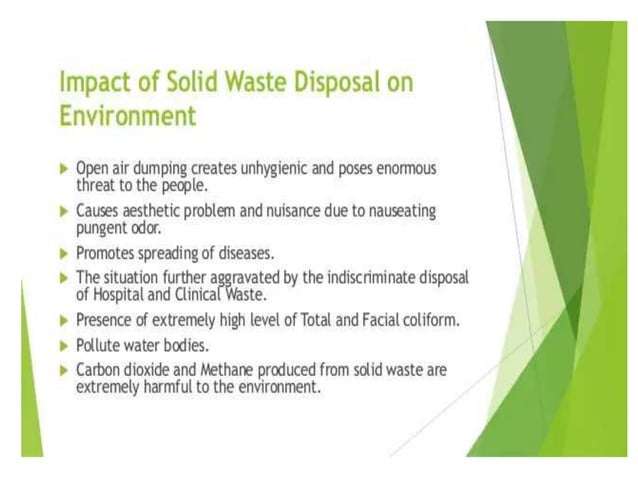 Impact of Solid Waste Disposal on Environment

▶ Open air dumping creates unhygienic and poses enormous threat to the people.

▶ Causes aesthetic problem and nuisance due to nauseating pungent odor.

▶ Promotes spreading of diseases.

▶ The situation further aggravated by the indiscriminate disposal of Hospital and Clinical Waste.

▶ Presence of extremely high level of Total and Facial coliform.

▶ Pollute water bodies.

▶ Carbon dioxide and Methane produced from solid waste are extremely harmful to the environment.